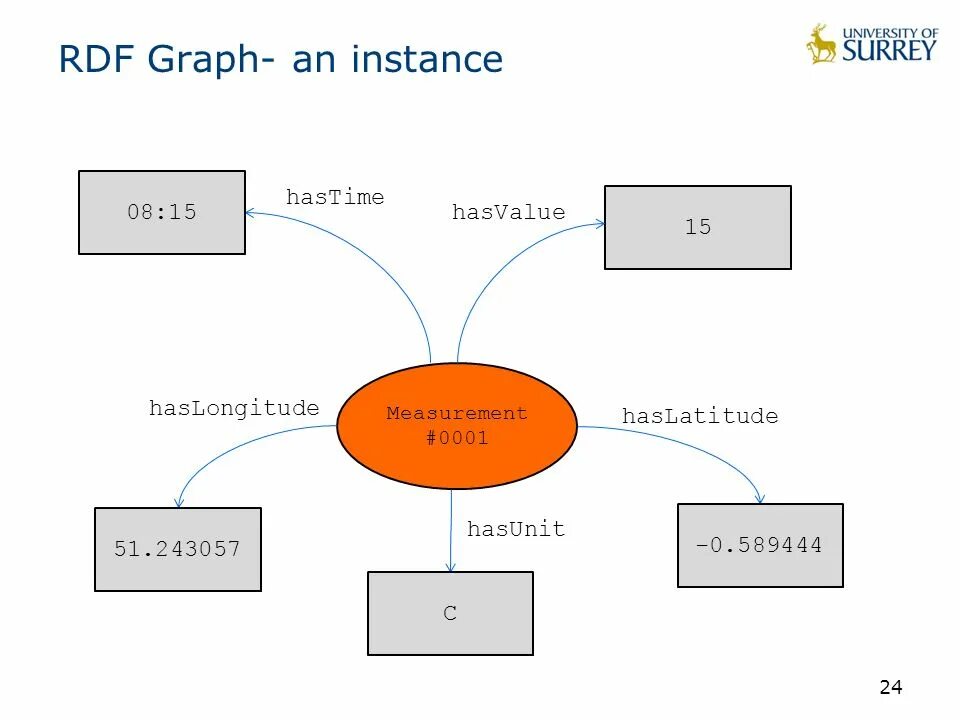 RDF Graph- an instance

UNIVERSITY OF SURREY

08:15

hasTime

hasValue

15

hasLongitude

Measurement #0001

hasLatitude

51.243057

hasUnit

-0.589444

C

24